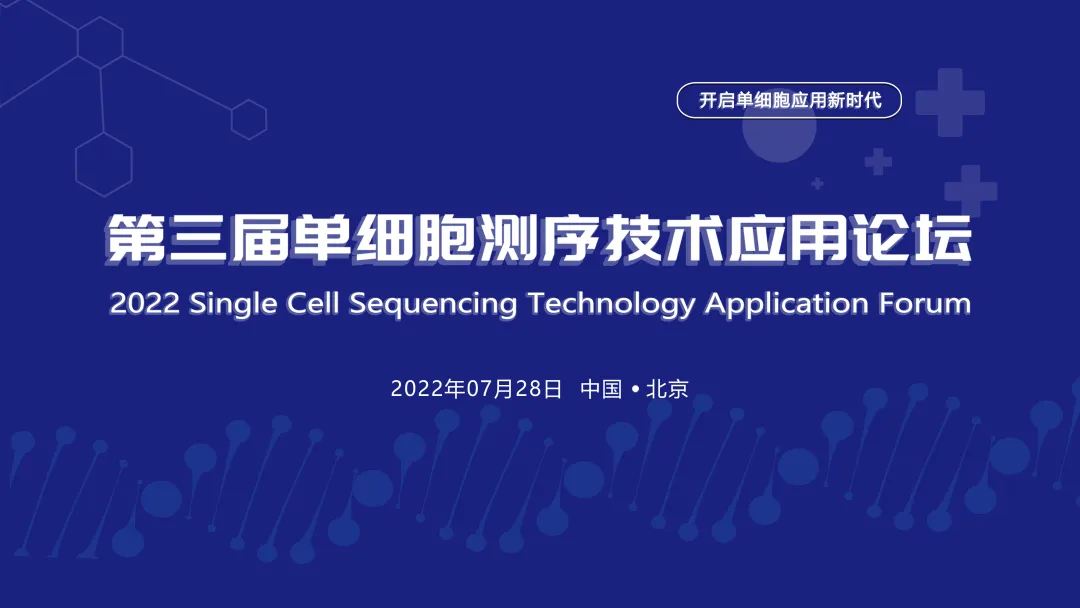 开启单细胞应用新时代

第三届单细胞测序技术应用论坛

2022 Single Cell Sequencing Technology Application Forum

2022年07月28日 中国 • 北京